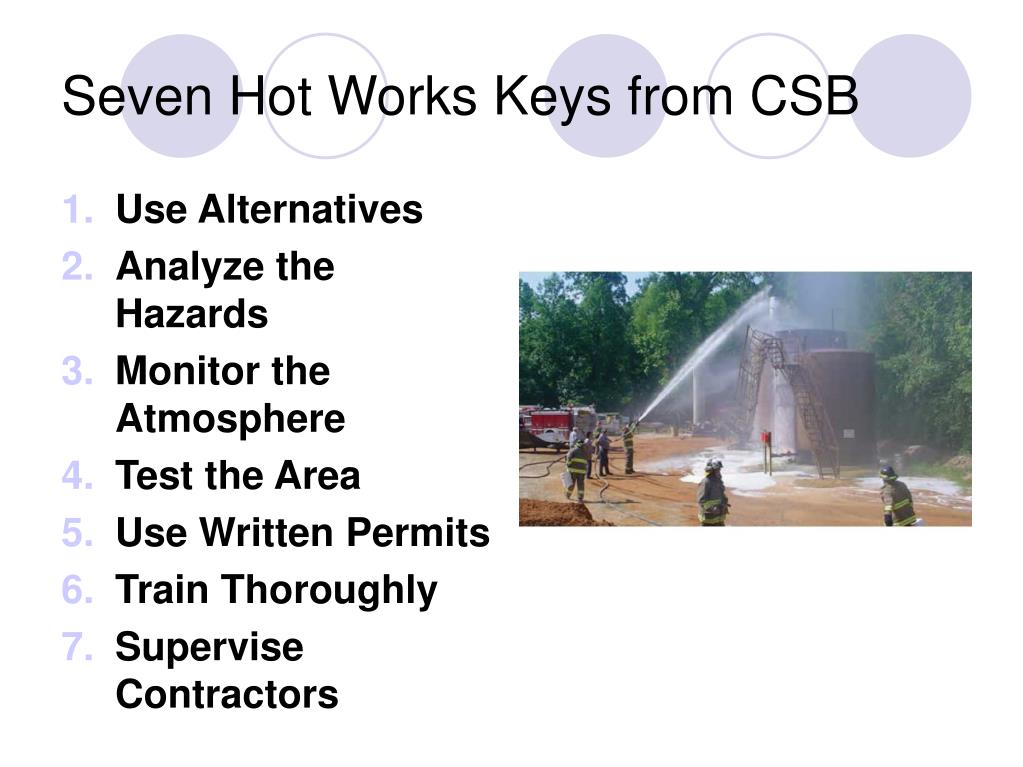 Seven Hot Works Keys from CSB

1. Use Alternatives
2. Analyze the Hazards
3. Monitor the Atmosphere
4. Test the Area
5. Use Written Permits
6. Train Thoroughly
7. Supervise Contractors